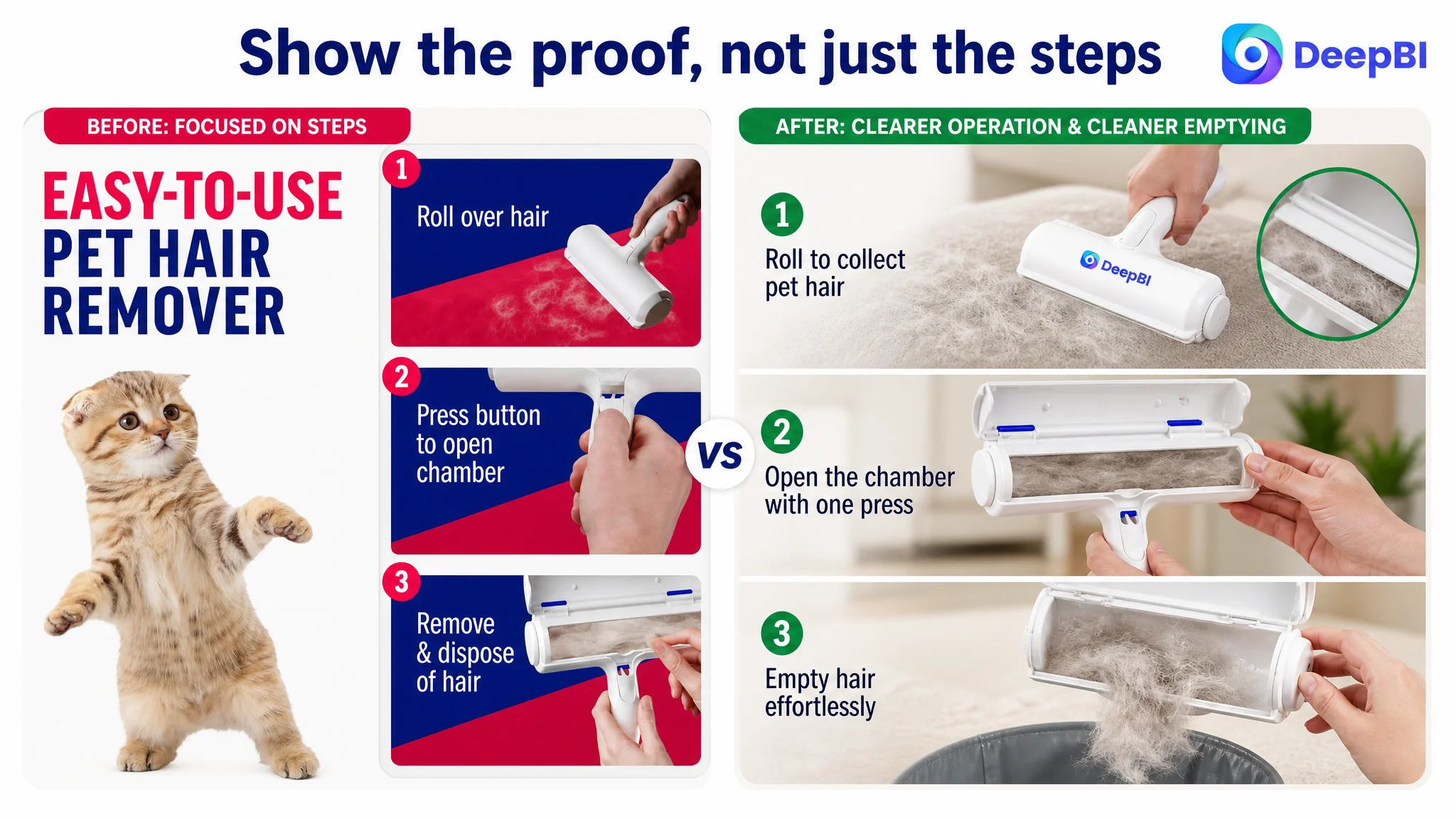 Show the proof, not just the steps

DeepBI

BEFORE: FOCUSED ON STEPS

EASY-TO-USE PET HAIR REMOVER

1 Roll over hair

2 Press button to open chamber

3 Remove & dispose of hair

VS

AFTER: CLEARER OPERATION & CLEANER EMPTYING

1 Roll to collect pet hair

DeepBI

2 Open the chamber with one press

3 Empty hair effortlessly